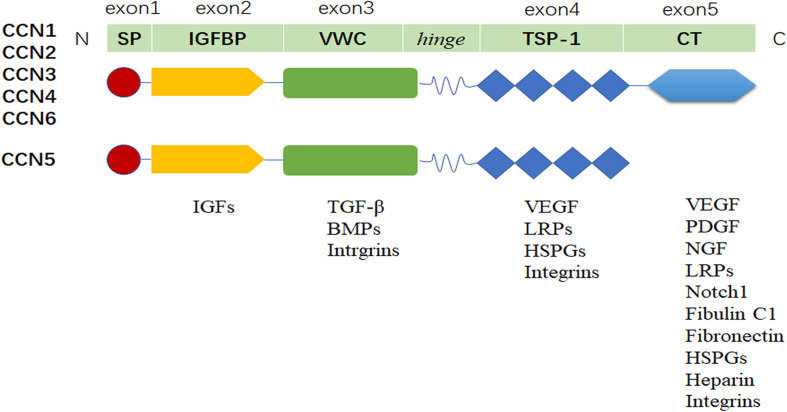 exon1 exon2 exon3 exon4 exon5

CCN1
CCN2
CCN3
CCN4
CCN6

N SP IGFBP VWC hinge TSP-1 CT C

CCN5

IGFs

TGF-β
BMPs
Intrgrins

VEGF
LRPs
HSPGs
Integrins

VEGF
PDGF
NGF
LRPs
Notch1
Fibulin C1
Fibronectin
HSPGs
Heparin
Integrins